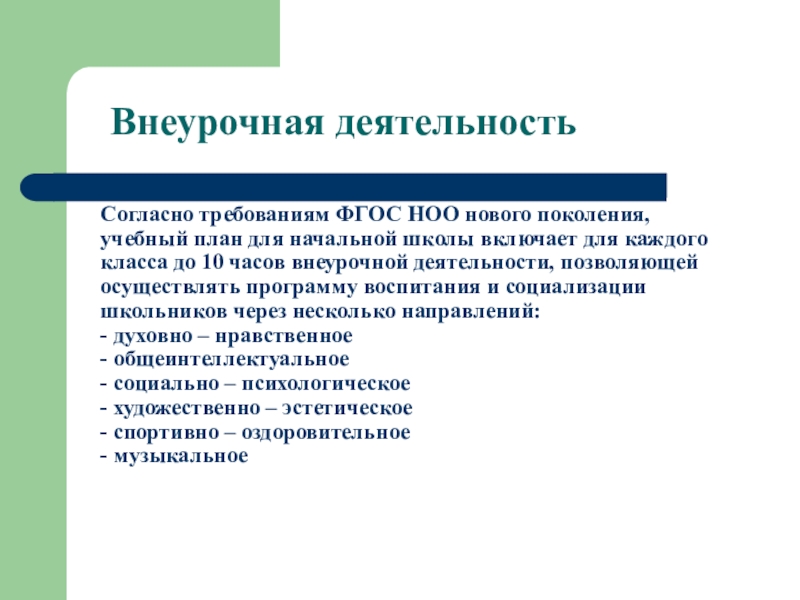 Внеурочная деятельность

Согласно требованиям ФГОС НОО нового поколения, учебный план для начальной школы включает для каждого класса до 10 часов внеурочной деятельности, позволяющей осуществлять программу воспитания и социализации школьников через несколько направлений:
- духовно – нравственное
- общеинтеллектуальное
- социально – психологическое
- художественно – эстетическое
- спортивно – оздоровительное
- музыкальное